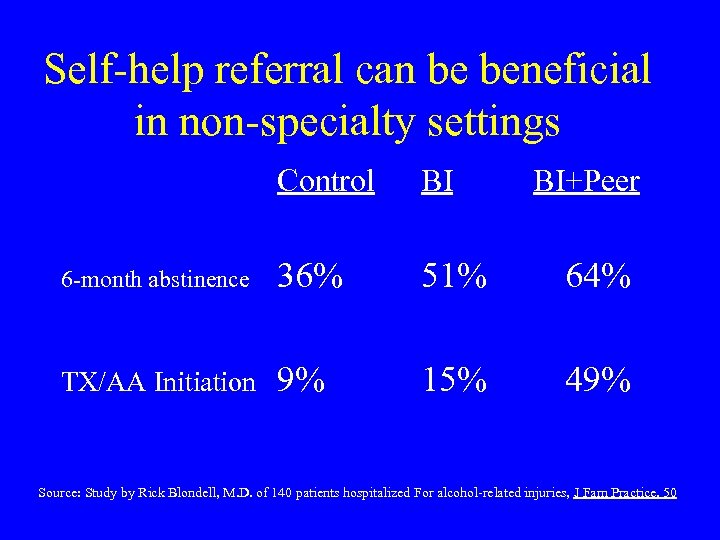 Self-help referral can be beneficial in non-specialty settings

| | Control | BI | BI+Peer |
|---|---|---|---|
| 6-month abstinence | 36% | 51% | 64% |
| TX/AA Initiation | 9% | 15% | 49% |

Source: Study by Rick Blondell, M.D. of 140 patients hospitalized For alcohol-related injuries, J Fam Practice, 50